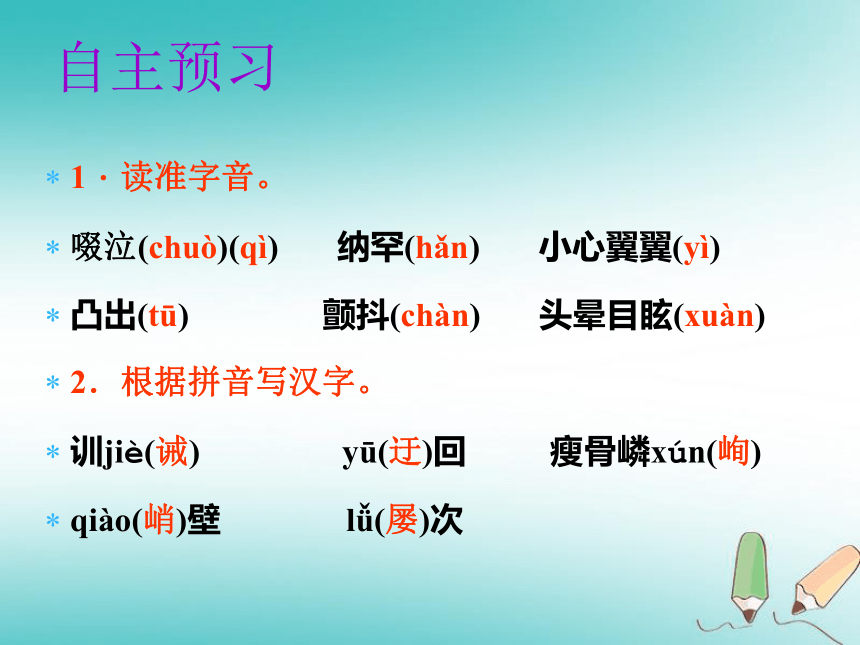 自主预习

* 1．读准字音。

* 啜泣(chuò)(qì)　纳罕(hǎn)　小心翼翼(yì)

* 凸出(tū)　颤抖(chàn)　头晕目眩(xuàn)

* 2．根据拼音写汉字。

* 训jiè(诫)　yū(迂)回　瘦骨嶙xún(峋)

* qiào(峭)壁　lǚ(屡)次